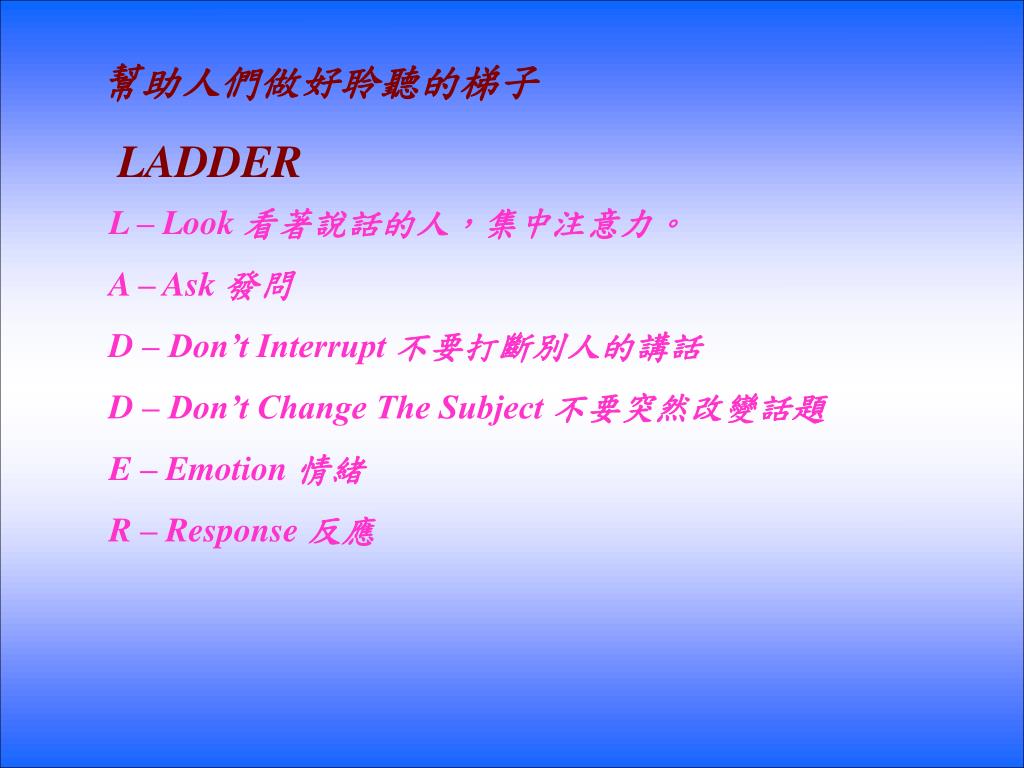 幫助人們做好聆聽的梯子

LADDER

L – Look 看著說話的人，集中注意力。

A – Ask 發問

D – Don’t Interrupt 不要打斷別人的講話

D – Don’t Change The Subject 不要突然改變話題

E – Emotion 情緒

R – Response 反應